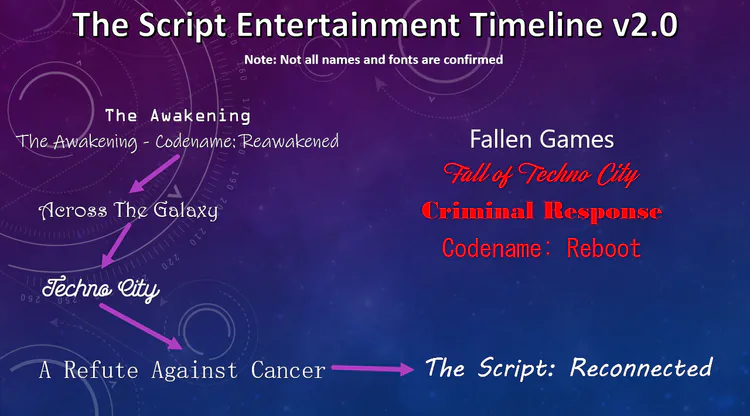 The Script Entertainment Timeline v2.0

Note: Not all names and fonts are confirmed

The Awakening

The Awakening - Codename: Reawakened

Across The Galaxy

Techno City

A Refute Against Cancer

The Script: Reconnected

Fallen Games

Fall of Techno City

Criminal Response

Codename: Reboot